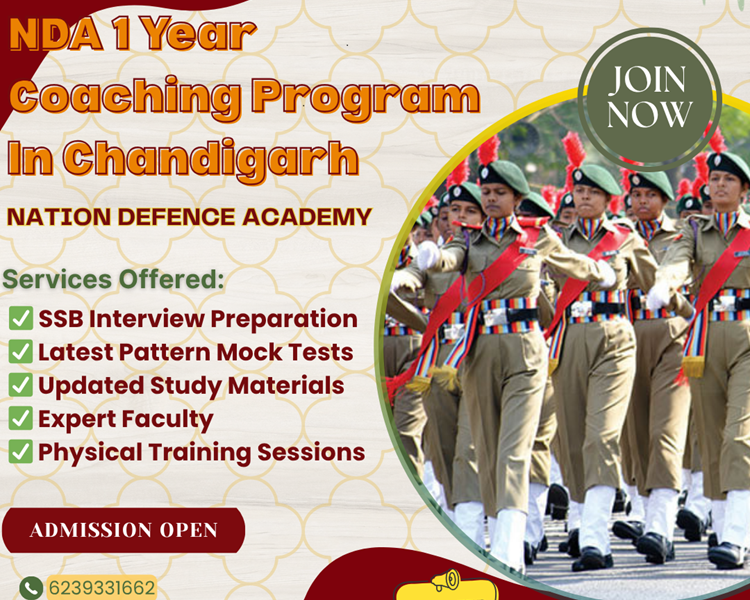 NDA 1 Year Coaching Program In Chandigarh

JOIN NOW

NATION DEFENCE ACADEMY

Services Offered:

✅ SSB Interview Preparation
✅ Latest Pattern Mock Tests
✅ Updated Study Materials
✅ Expert Faculty
✅ Physical Training Sessions

ADMISSION OPEN

6239331662